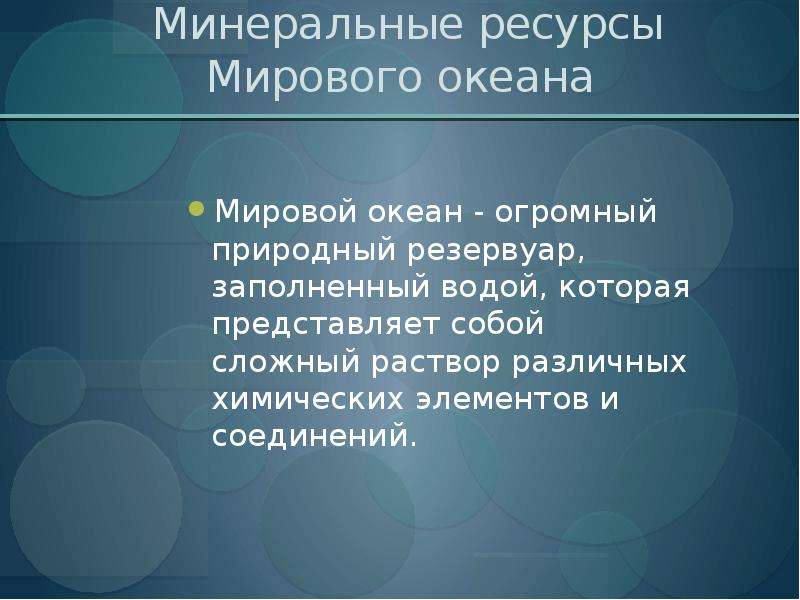 Минеральные ресурсы
Мирового океана

• Мировой океан - огромный природный резервуар, заполненный водой, которая представляет собой сложный раствор различных химических элементов и соединений.